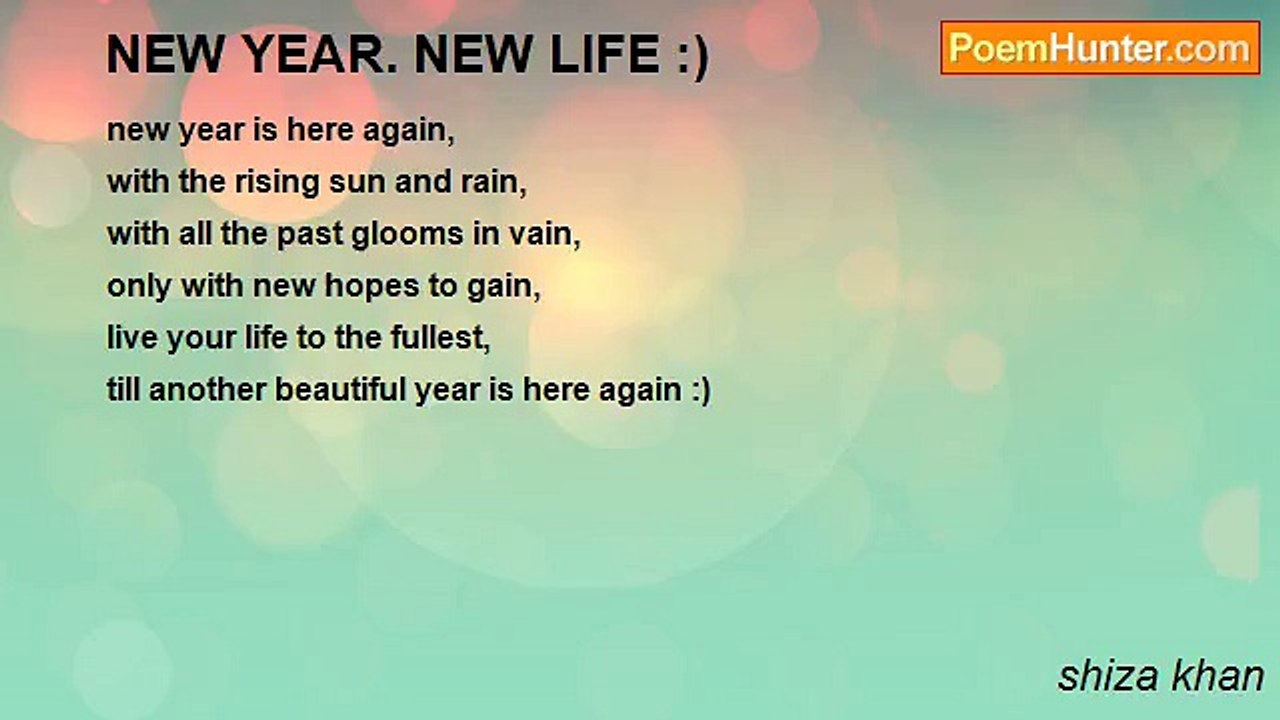 NEW YEAR. NEW LIFE :)

PoemHunter.com

new year is here again,
with the rising sun and rain,
with all the past glooms in vain,
only with new hopes to gain,
live your life to the fullest,
till another beautiful year is here again :)

shiza khan